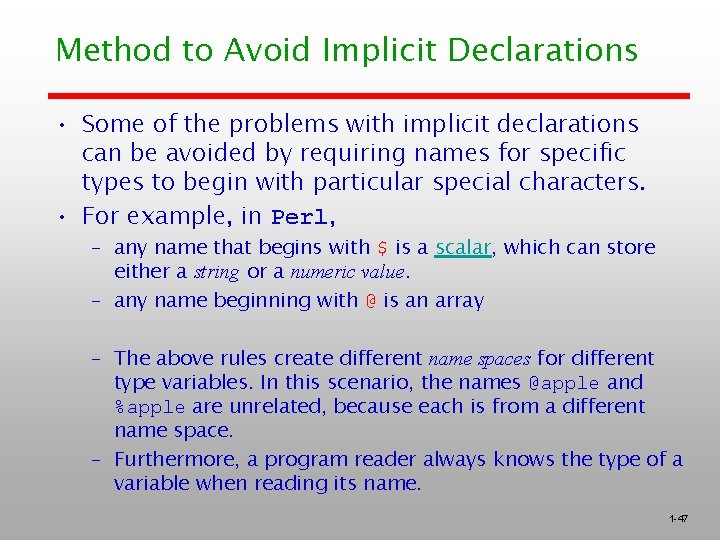 Method to Avoid Implicit Declarations

• Some of the problems with implicit declarations can be avoided by requiring names for specific types to begin with particular special characters.

• For example, in Perl,

– any name that begins with $ is a scalar, which can store either a string or a numeric value.

– any name beginning with @ is an array

– The above rules create different name spaces for different type variables. In this scenario, the names @apple and %apple are unrelated, because each is from a different name space.

– Furthermore, a program reader always knows the type of a variable when reading its name.

1-47